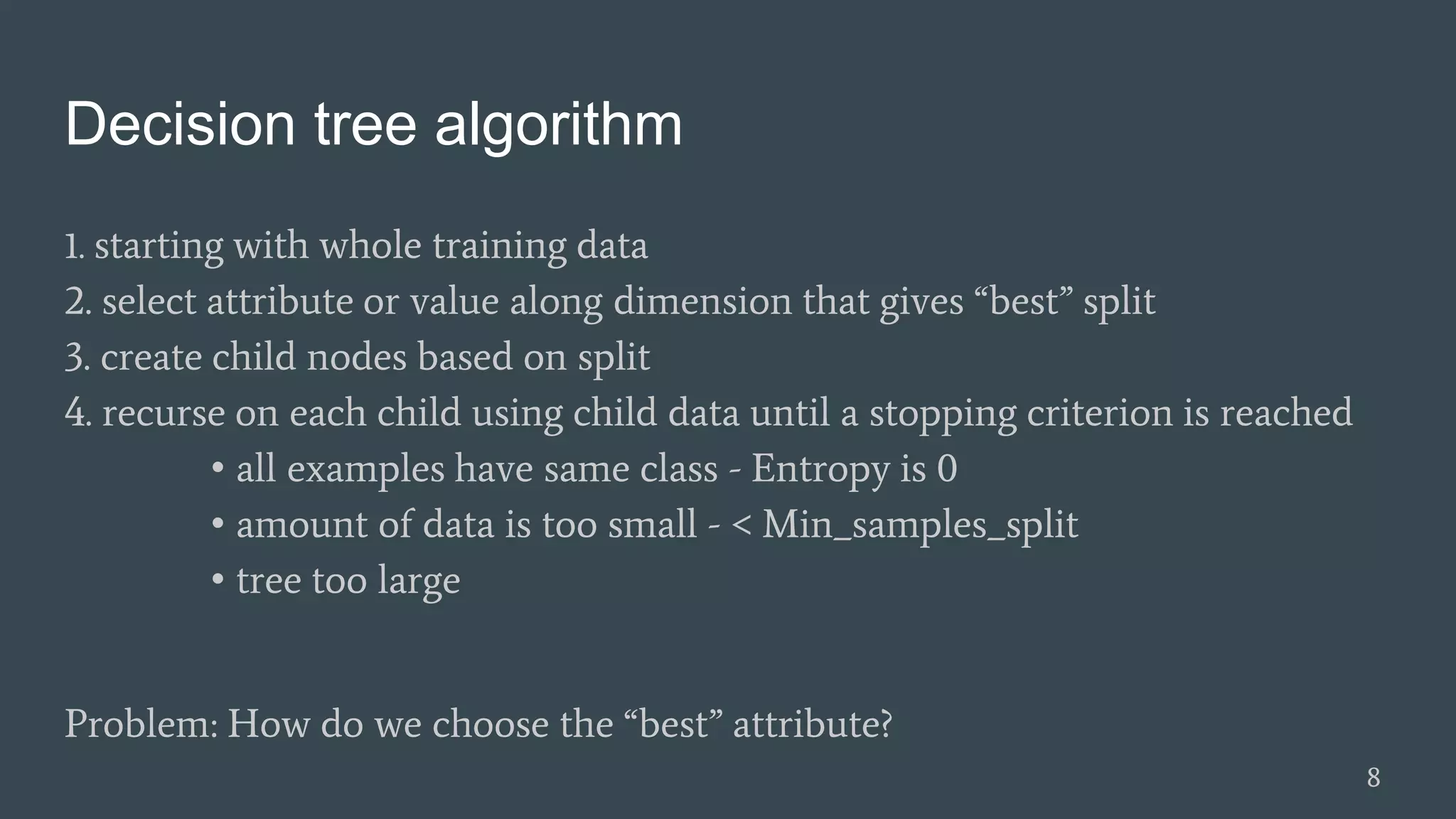 Decision tree algorithm

1. starting with whole training data
2. select attribute or value along dimension that gives “best” split
3. create child nodes based on split
4. recurse on each child using child data until a stopping criterion is reached
• all examples have same class - Entropy is 0
• amount of data is too small - < Min_samples_split
• tree too large

Problem: How do we choose the “best” attribute?

8